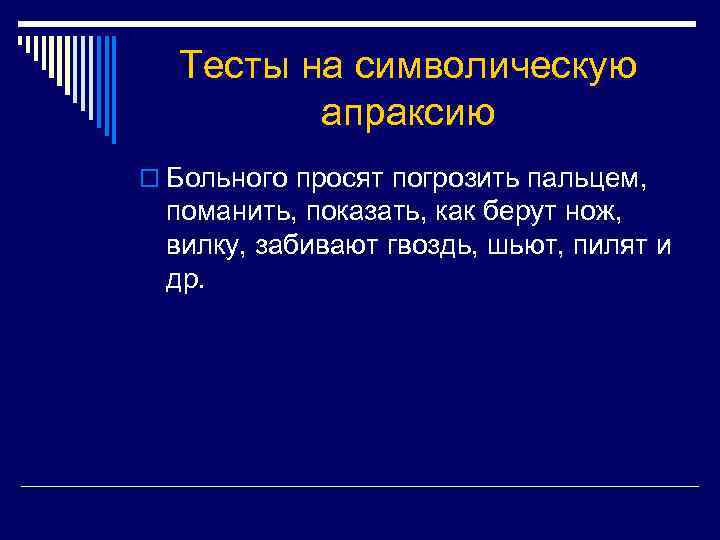 Тесты на символическую апраксию

Больного просят погрозить пальцем, поманить, показать, как берут нож, вилку, забивают гвоздь, шьют, пилят и др.